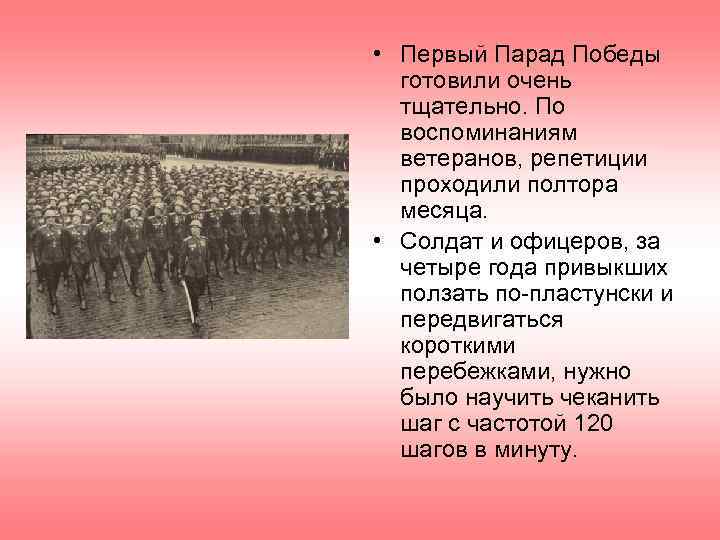 • Первый Парад Победы готовили очень тщательно. По воспоминаниям ветеранов, репетиции проходили полтора месяца.

• Солдат и офицеров, за четыре года привыкших ползать по-пластунски и передвигаться короткими перебежками, нужно было научить чеканить шаг с частотой 120 шагов в минуту.